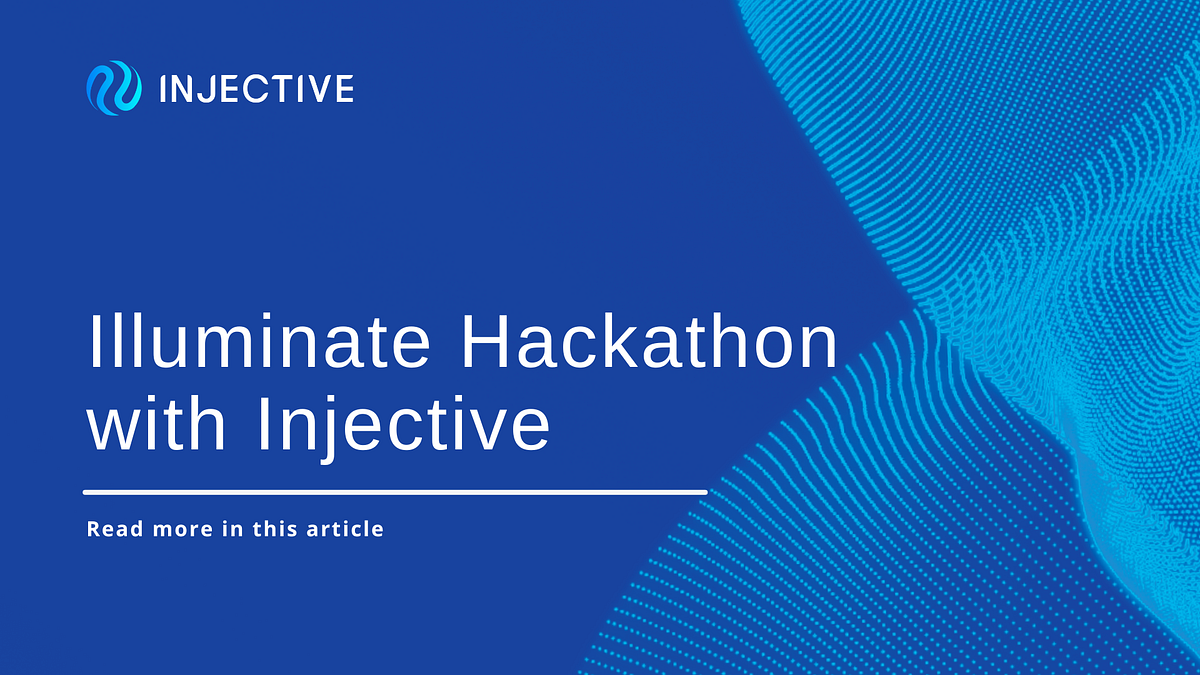 INJECTIVE

Illuminate Hackathon with Injective

Read more in this article